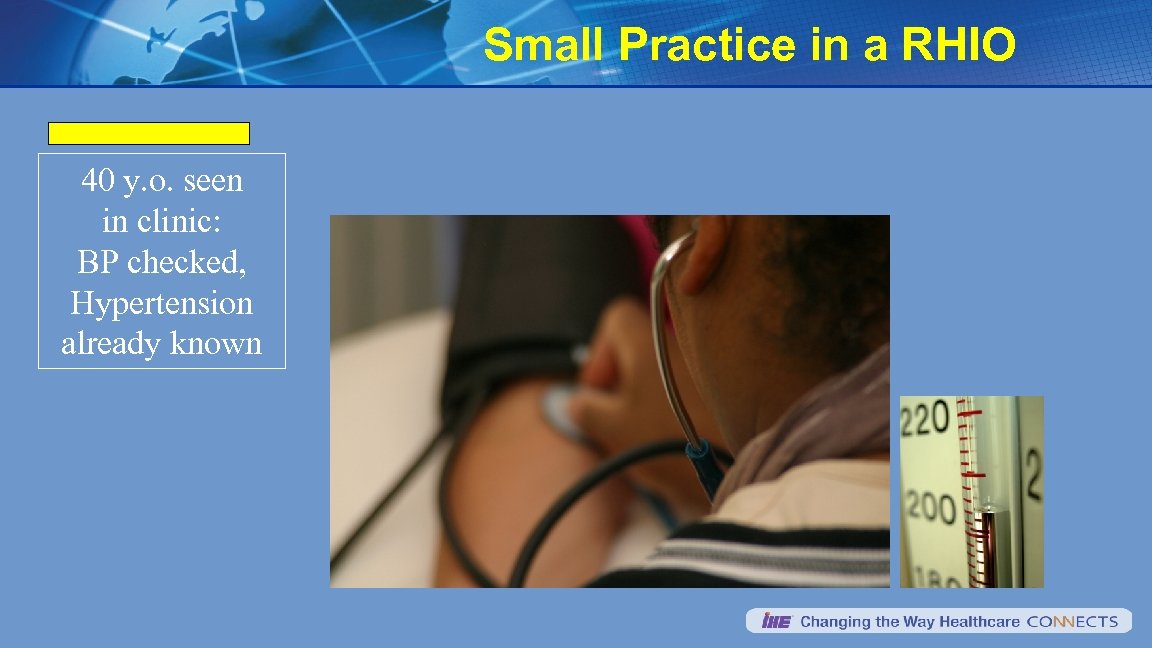 Small Practice in a RHIO

40 y.o. seen in clinic: BP checked, Hypertension already known

220
200
2

IHE Changing the Way Healthcare CONNECTS